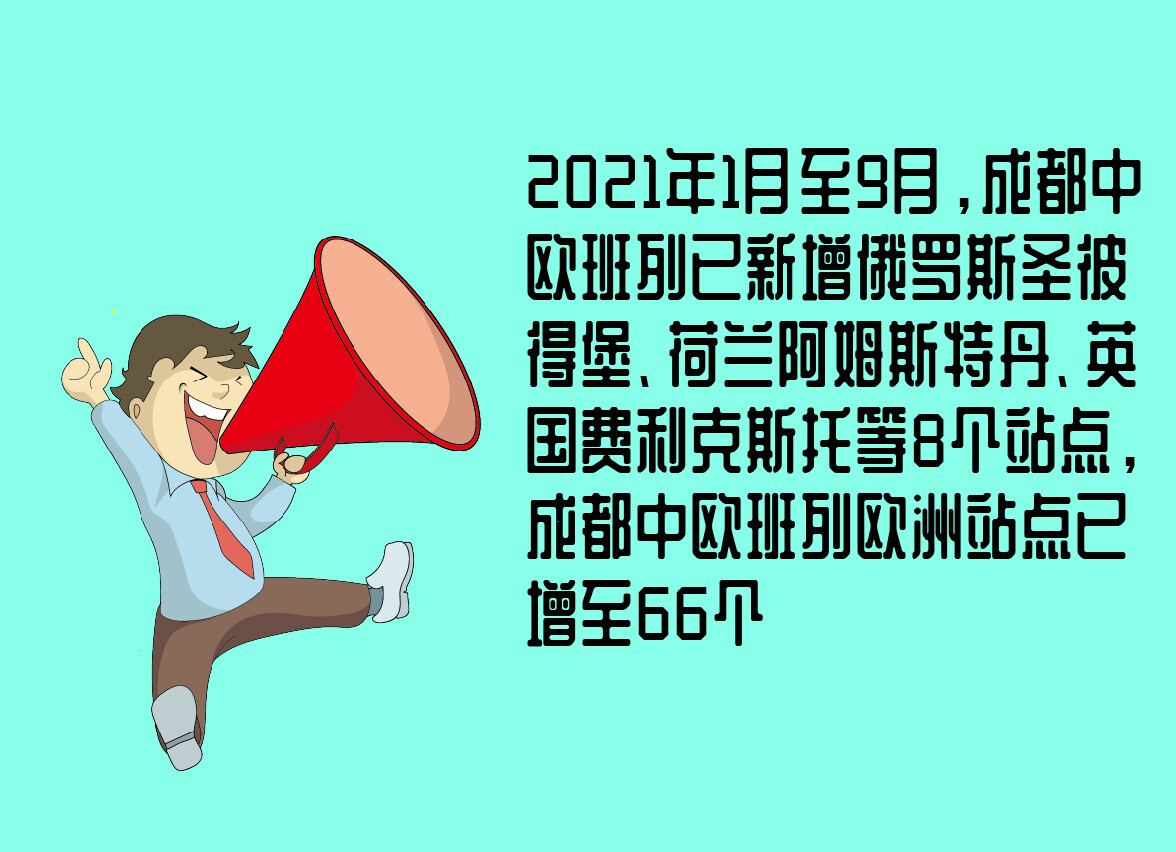 2021年1月至9月，成都中欧班列已新增俄罗斯圣彼得堡、荷兰阿姆斯特丹、英国费利克斯托等8个站点，成都中欧班列欧洲站点已增至66个